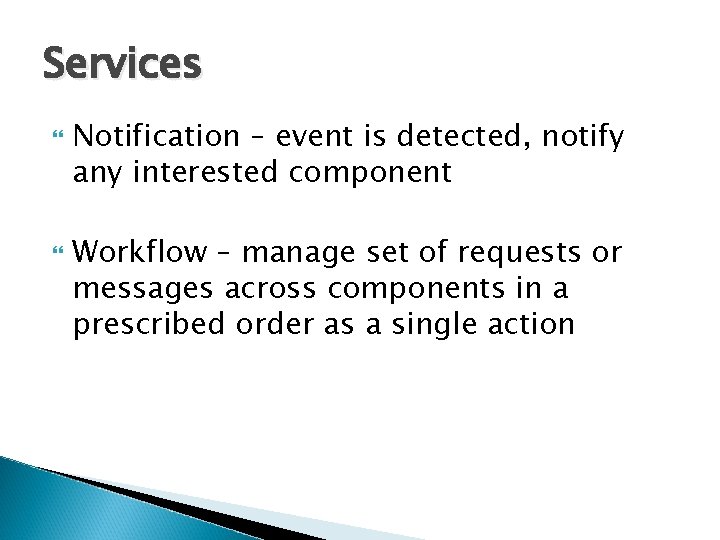 Services

Notification – event is detected, notify any interested component

Workflow – manage set of requests or messages across components in a prescribed order as a single action